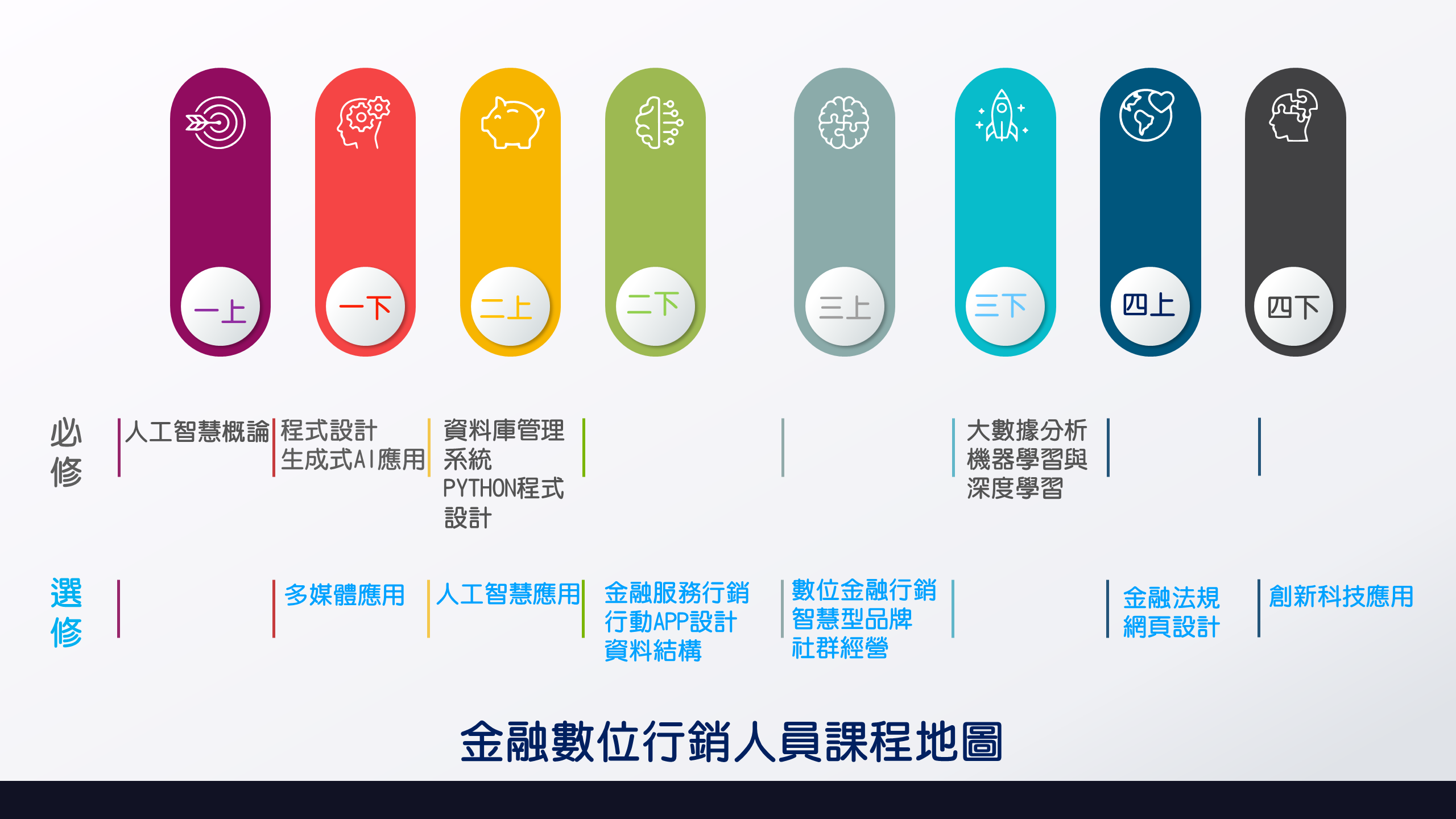 一上

一下

二上

二下

三上

三下

四上

四下

必修

人工智慧概論

程式設計
生成式AI應用

資料庫管理系統
PYTHON程式設計

大數據分析
機器學習與深度學習

選修

多媒體應用

人工智慧應用

金融服務行銷
行動APP設計
資料結構

數位金融行銷
智慧型品牌
社群經營

金融法規
網頁設計

創新科技應用

金融數位行銷人員課程地圖